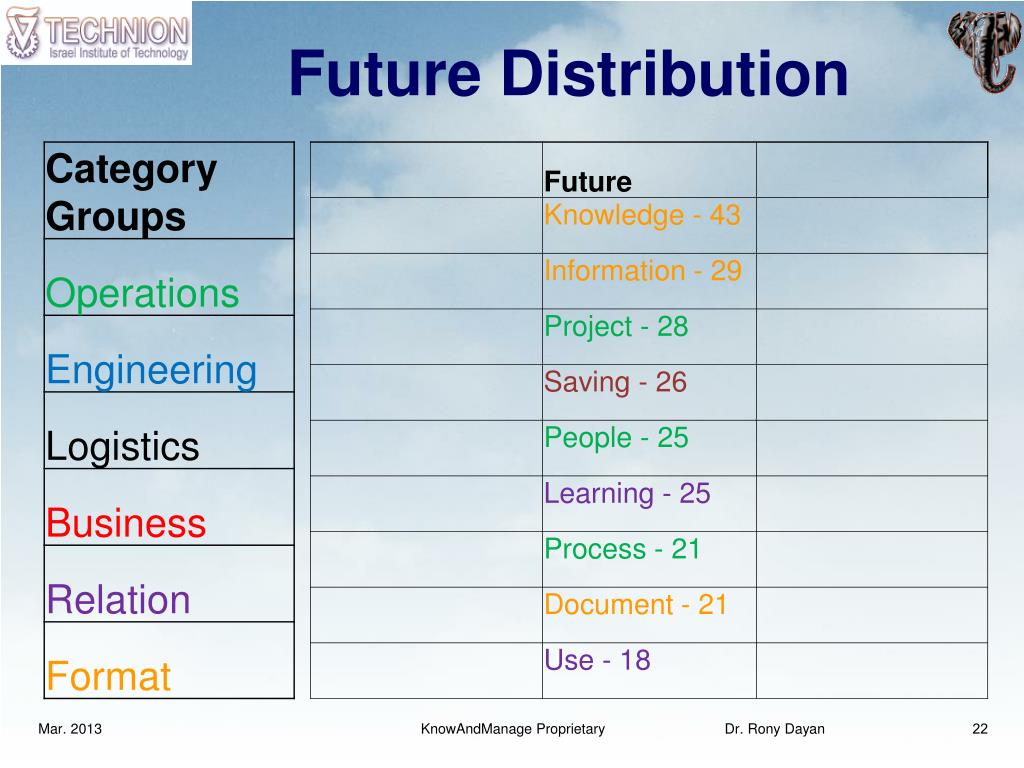 TECHNION
Israel Institute of Technology

Future Distribution

| Category Groups |
|---|
| Operations |
| Engineering |
| Logistics |
| Business |
| Relation |
| Format |

| | Future | |
|---|---|---|
| | Knowledge - 43 | |
| | Information - 29 | |
| | Project - 28 | |
| | Saving - 26 | |
| | People - 25 | |
| | Learning - 25 | |
| | Process - 21 | |
| | Document - 21 | |
| | Use - 18 | |

Mar. 2013 KnowAndManage Proprietary Dr. Rony Dayan 22